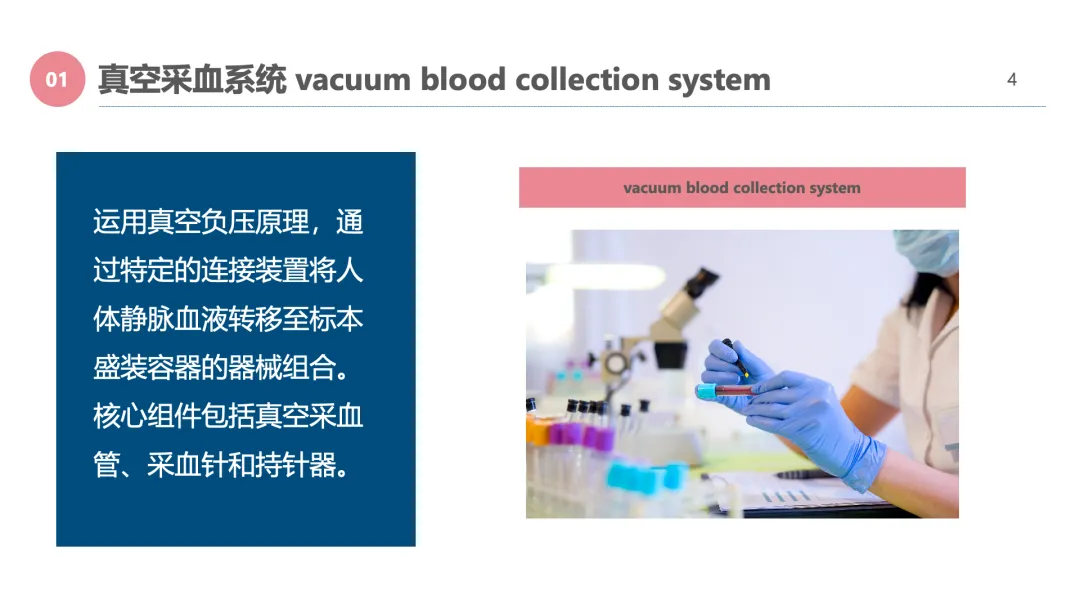 01 真空采血系统 vacuum blood collection system

4

运用真空负压原理，通过特定的连接装置将人体静脉血液转移至标本盛装容器的器械组合。核心组件包括真空采血管、采血针和持针器。

vacuum blood collection system